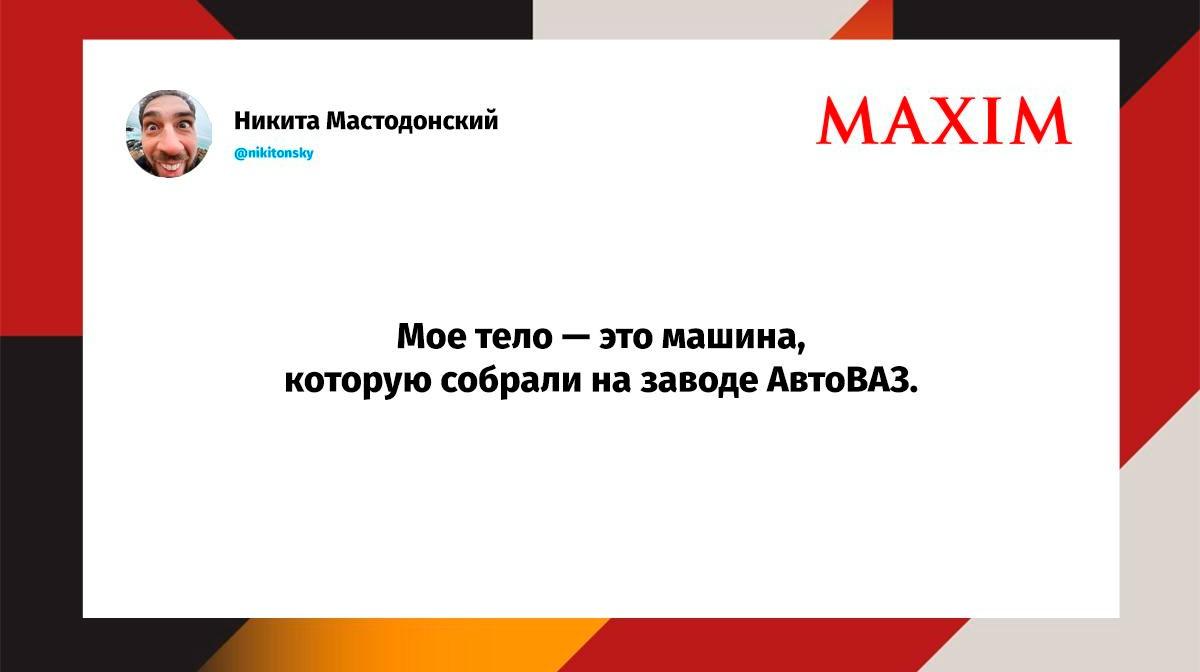 Никита Мастодонский
@nikitonsky

MAXIM

Мое тело — это машина, которую собрали на заводе АвтоВАЗ.